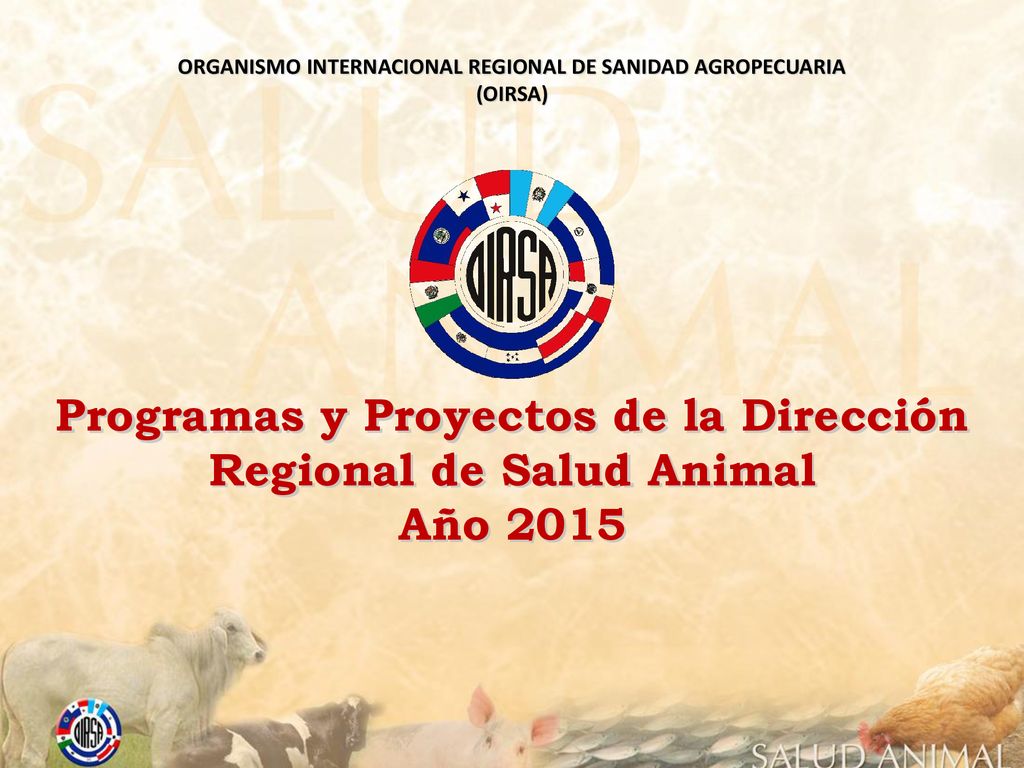 ORGANISMO INTERNACIONAL REGIONAL DE SANIDAD AGROPECUARIA
(OIRSA)

SALUD ANIMAL

OIRSA

Programas y Proyectos de la Dirección Regional de Salud Animal
Año 2015

OIRSA

SALUD ANIMAL